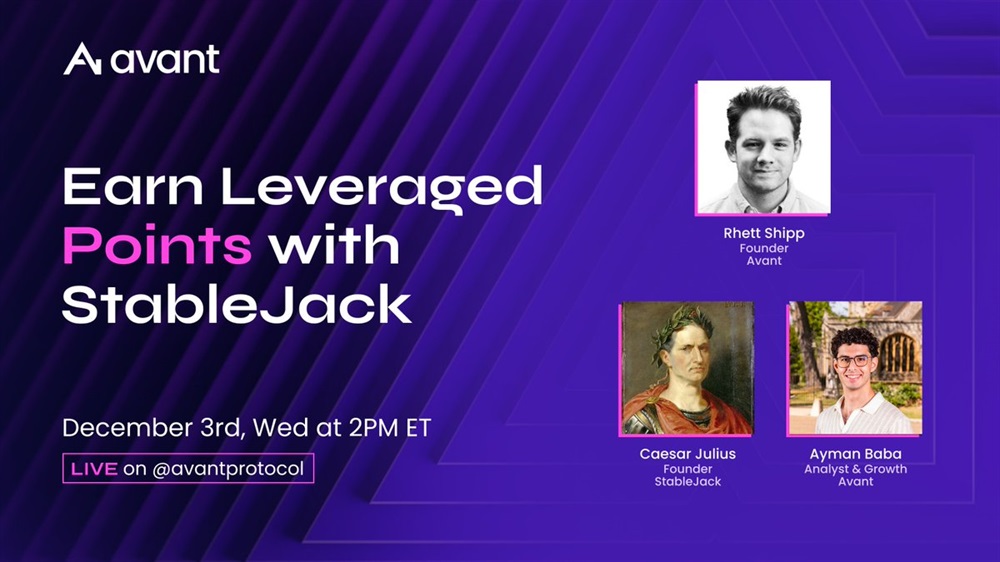 avant

Earn Leveraged Points with StableJack

December 3rd, Wed at 2PM ET

LIVE on @avantprotocol

Rhett Shipp
Founder
Avant

Caesar Julius
Founder
StableJack

Ayman Baba
Analyst & Growth
Avant